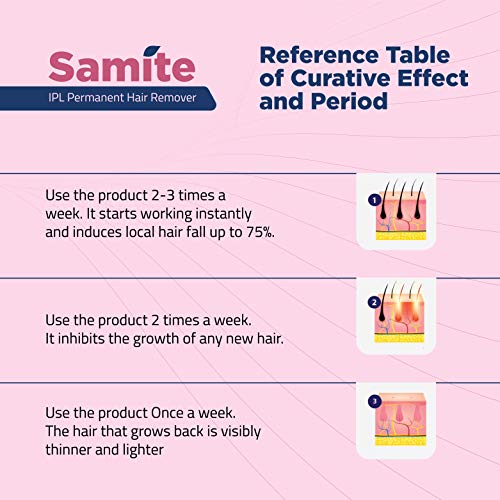 Samite
IPL Permanent Hair Remover

Reference Table of Curative Effect and Period

Use the product 2-3 times a week. It starts working instantly and induces local hair fall up to 75%.

1

Use the product 2 times a week. It inhibits the growth of any new hair.

2

Use the product Once a week. The hair that grows back is visibly thinner and lighter

3